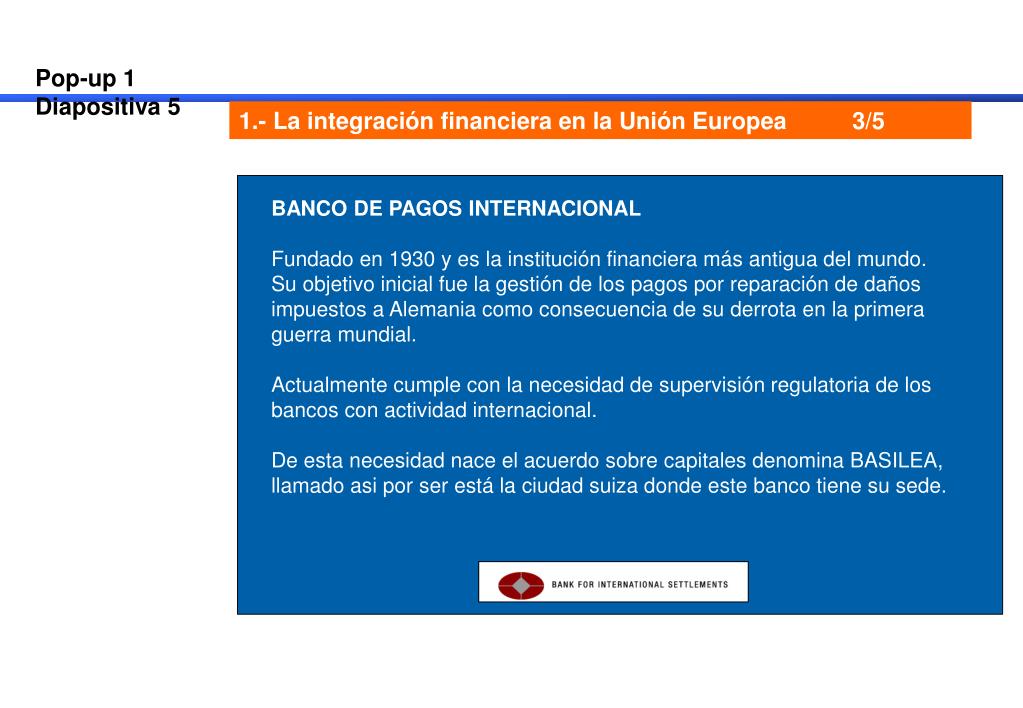 Pop-up 1
Diapositiva 5

1.- La integración financiera en la Unión Europea 3/5

BANCO DE PAGOS INTERNACIONAL

Fundado en 1930 y es la institución financiera más antigua del mundo. Su objetivo inicial fue la gestión de los pagos por reparación de daños impuestos a Alemania como consecuencia de su derrota en la primera guerra mundial.

Actualmente cumple con la necesidad de supervisión regulatoria de los bancos con actividad internacional.

De esta necesidad nace el acuerdo sobre capitales denomina BASILEA, llamado asi por ser está la ciudad suiza donde este banco tiene su sede.

BANK FOR INTERNATIONAL SETTLEMENTS